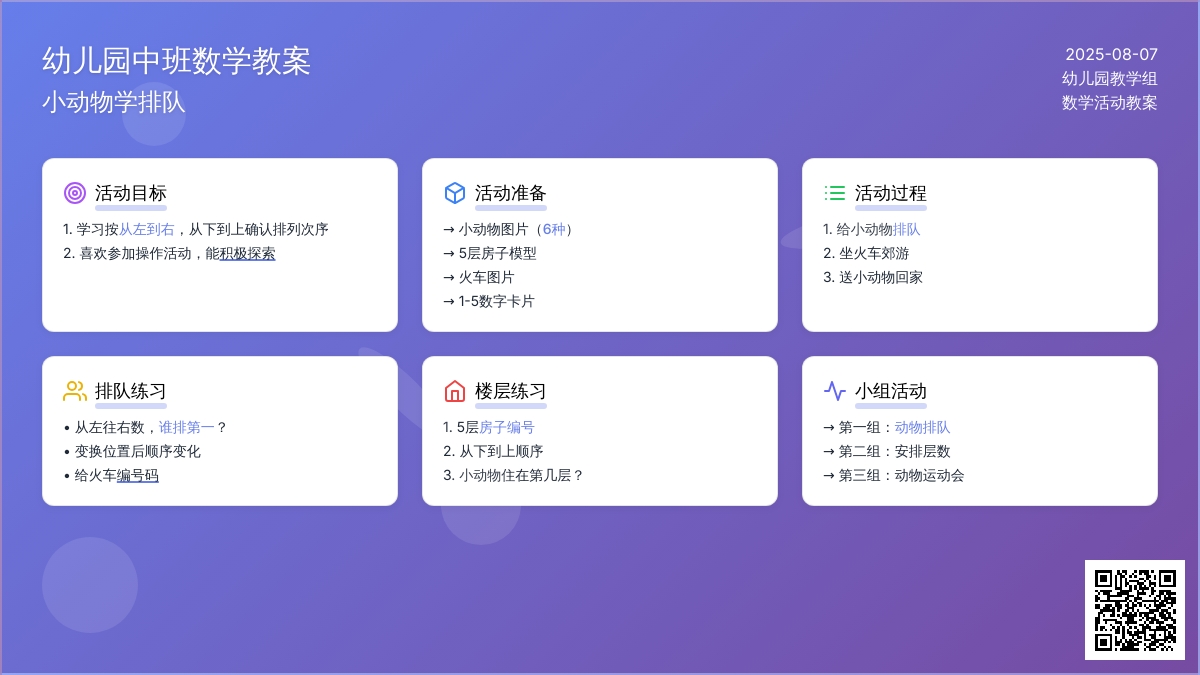 幼儿园中班数学教案
小动物学排队

2025-08-07
幼儿园教学组
数学活动教案

活动目标
1. 学习按从左到右，从下到上确认排列次序
2. 喜欢参加操作活动，能积极探索

活动准备
→ 小动物图片（6种）
→ 5层房子模型
→ 火车图片
→ 1-5数字卡片

活动过程
1. 给小动物排队
2. 坐火车郊游
3. 送小动物回家

排队练习
• 从左往右数，谁排第一？
• 变换位置后顺序变化
• 给火车编号码

楼层练习
1. 5层房子编号
2. 从下到上顺序
3. 小动物住在第几层？

小组活动
→ 第一组：动物排队
→ 第二组：安排层数
→ 第三组：动物运动会